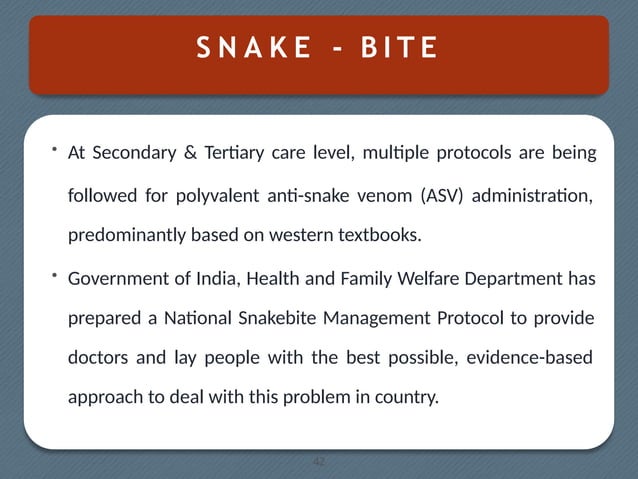 SNAKE - BITE

• At Secondary & Tertiary care level, multiple protocols are being followed for polyvalent anti-snake venom (ASV) administration, predominantly based on western textbooks.

• Government of India, Health and Family Welfare Department has prepared a National Snakebite Management Protocol to provide doctors and lay people with the best possible, evidence-based approach to deal with this problem in country.

42